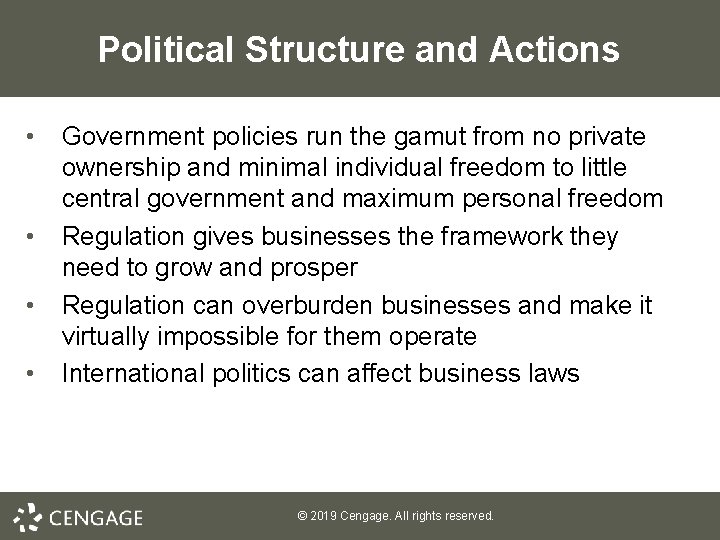 Political Structure and Actions

• Government policies run the gamut from no private ownership and minimal individual freedom to little central government and maximum personal freedom

• Regulation gives businesses the framework they need to grow and prosper

• Regulation can overburden businesses and make it virtually impossible for them operate

• International politics can affect business laws

CENGAGE

© 2019 Cengage. All rights reserved.